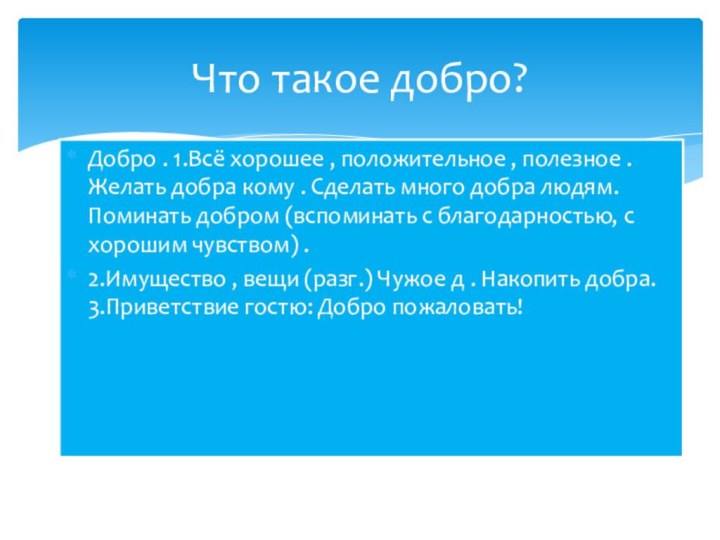 Что такое добро?

Добро . 1.Всё хорошее , положительное , полезное . Желать добра кому . Сделать много добра людям. Поминать добром (вспоминать с благодарностью, с хорошим чувством) .

2.Имущество , вещи (разг.) Чужое д . Накопить добра. 3.Приветствие гостю: Добро пожаловать!